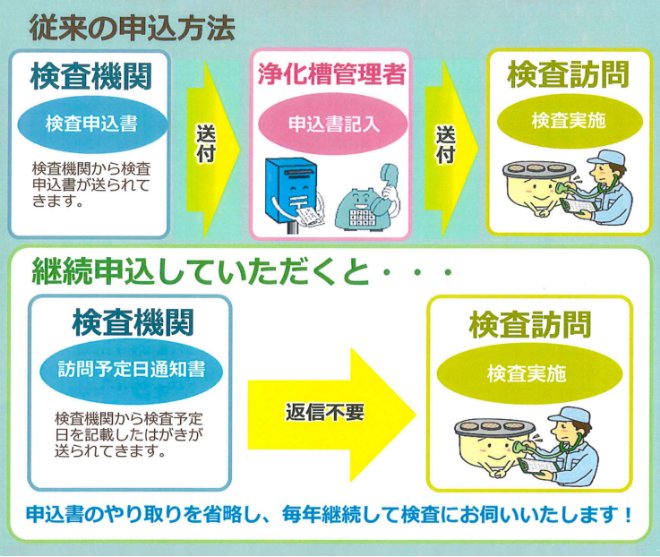 従来の申込方法

検査機関

検査申込書

検査機関から検査申込書が送られてきます。

送付

浄化槽管理者

申込書記入

送付

検査訪問

検査実施

継続申込していただくと・・・

検査機関

訪問予定日通知書

検査機関から検査予定日を記載したはがきが送られてきます。

返信不要

検査訪問

検査実施

申込書のやり取りを省略し、毎年継続して検査にお伺いいたします！